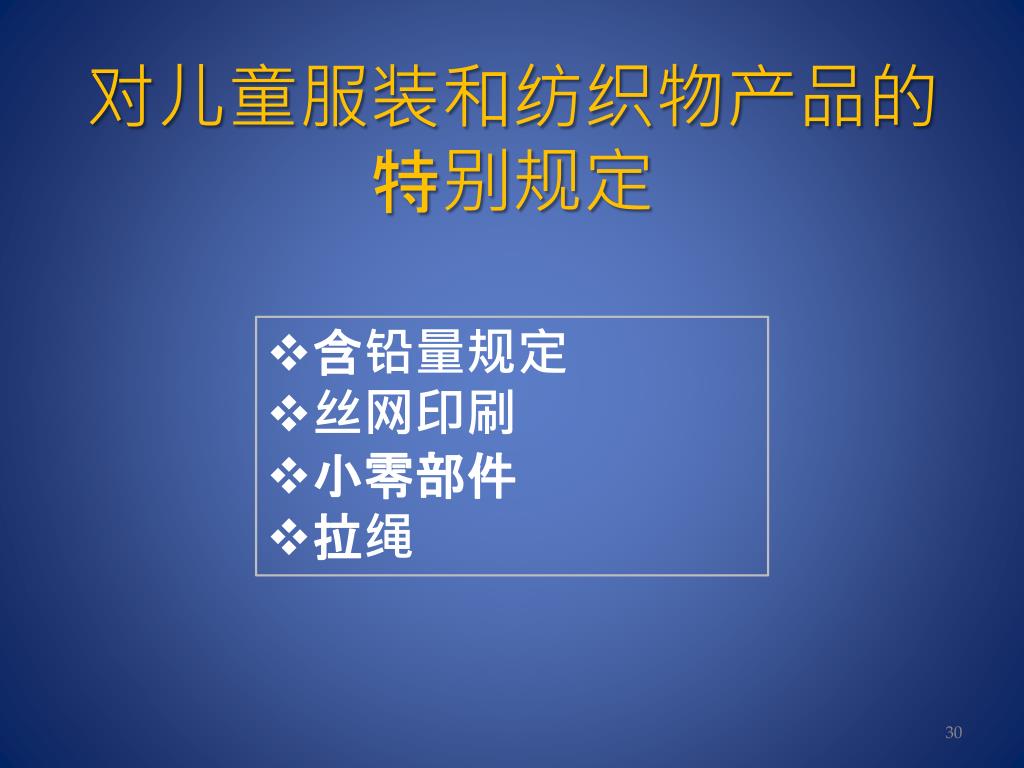 对儿童服装和纺织物产品的特别规定

❖含铅量规定
❖丝网印刷
❖小零部件
❖拉绳

30